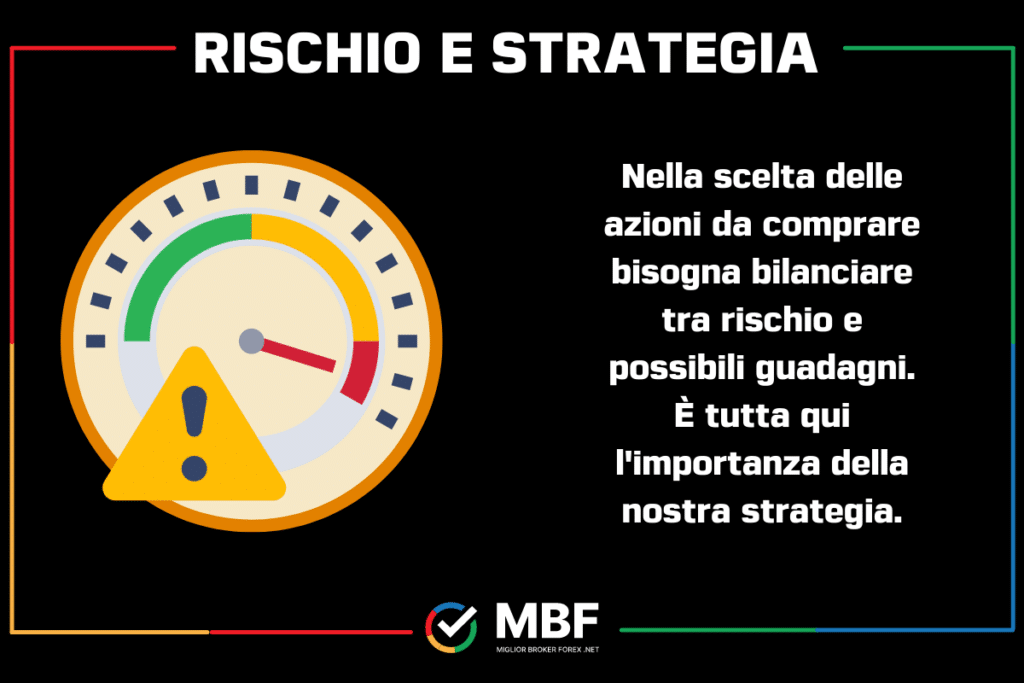 RISCHIO E STRATEGIA

Nella scelta delle azioni da comprare bisogna bilanciare tra rischio e possibili guadagni. È tutta qui l'importanza della nostra strategia.

MBF
MIGLIOR BROKER FOREX .NET